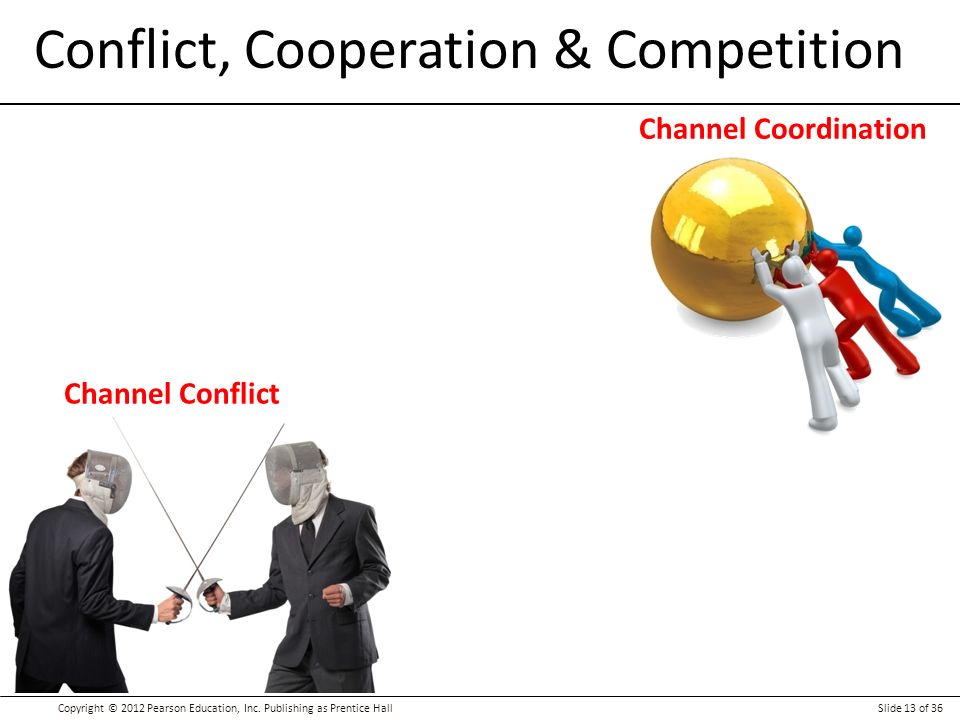 Conflict, Cooperation & Competition

Channel Coordination

Channel Conflict

Copyright © 2012 Pearson Education, Inc. Publishing as Prentice Hall

Slide 13 of 36